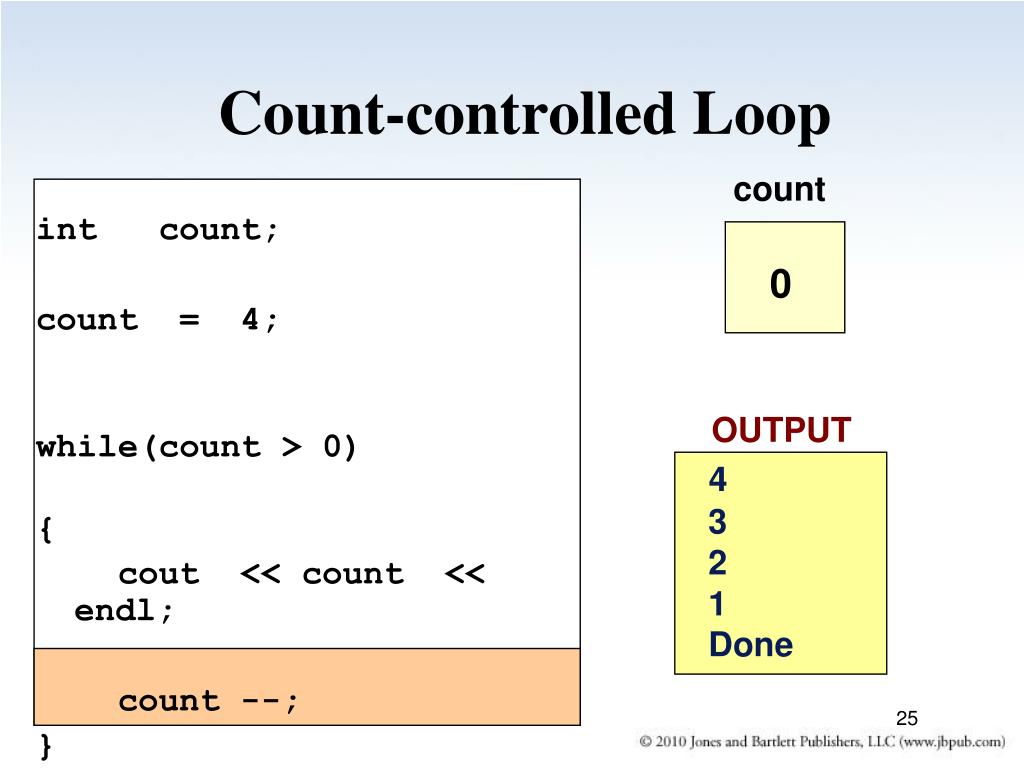 Count-controlled Loop

int count;

count = 4;

while(count > 0)

{

cout << count << endl;

count --;

}

count

0

OUTPUT

4
3
2
1
Done

25

© 2010 Jones and Bartlett Publishers, LLC (www.jbpub.com)